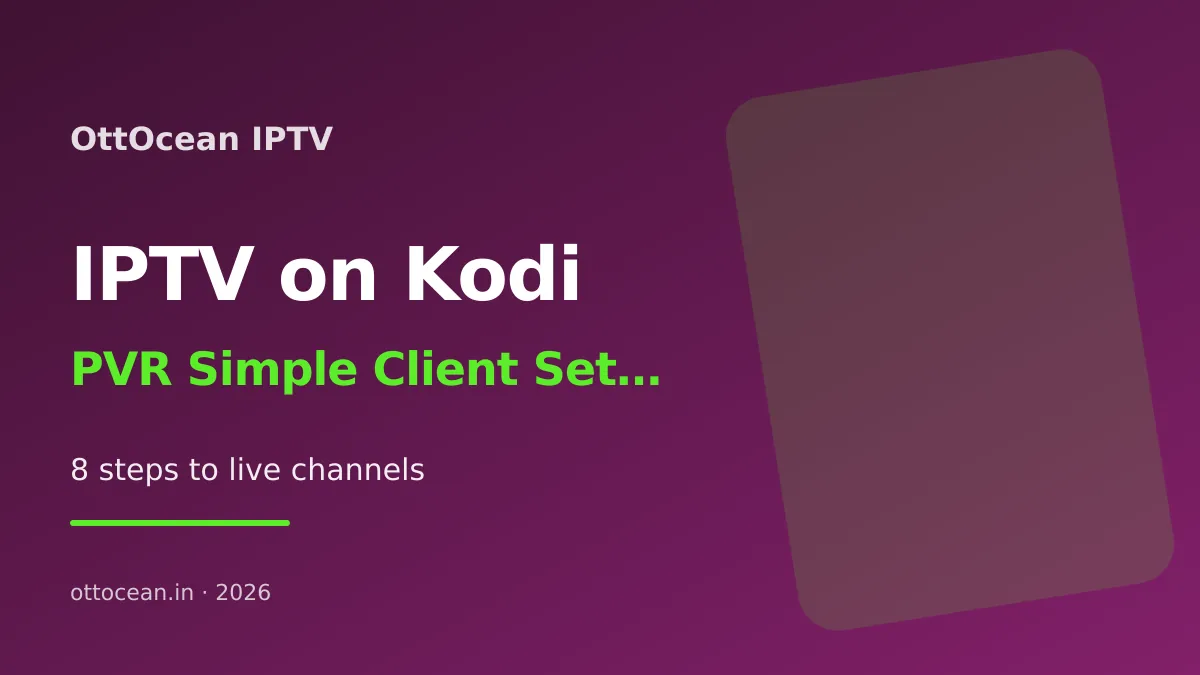 OttOcean IPTV

IPTV on Kodi

PVR Simple Client Set...

8 steps to live channels

ottocean.in · 2026